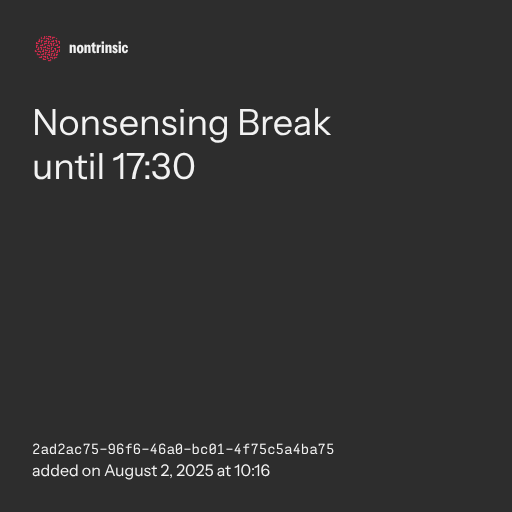 nontrinsic

Nonsensing Break until 17:30

2ad2ac75-96f6-46a0-bc01-4f75c5a4ba75
added on August 2, 2025 at 10:16